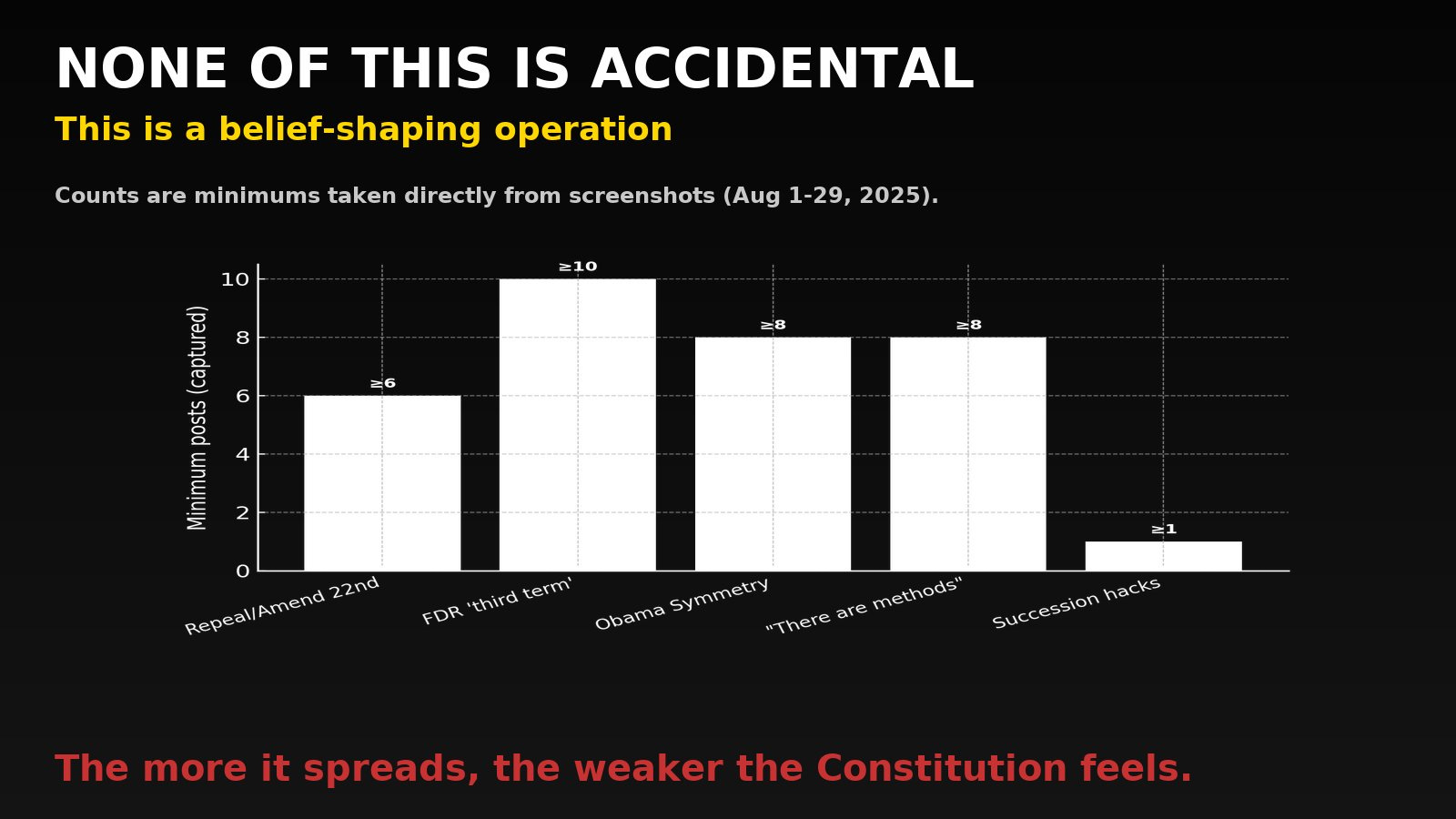 NONE OF THIS IS ACCIDENTAL

This is a belief-shaping operation

Counts are minimums taken directly from screenshots (Aug 1-29, 2025).

Minimum posts (captured)

10
8
6
4
2
0

≥6
≥10
≥8
≥8
≥1

Repeal/Amend 22nd
FDR 'third term'
Obama Symmetry
"There are methods"
Succession hacks

The more it spreads, the weaker the Constitution feels.